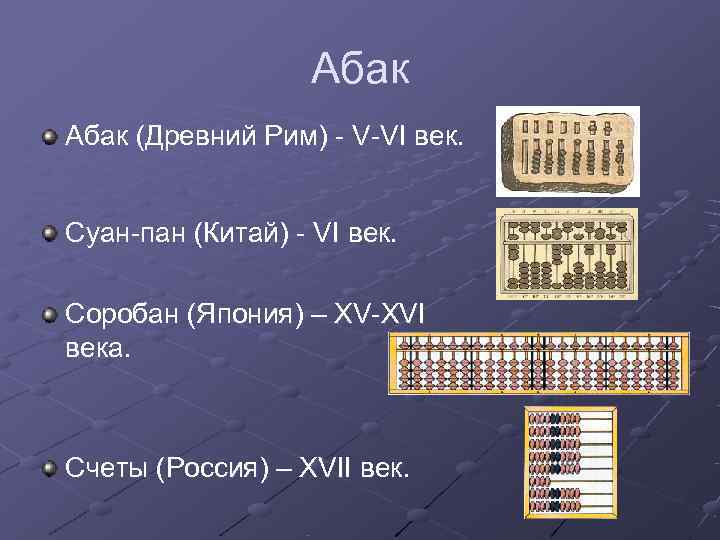 Абак

Абак (Древний Рим) - V-VI век.

Суан-пан (Китай) - VI век.

Соробан (Япония) – XV-XVI века.

Счеты (Россия) – XVII век.